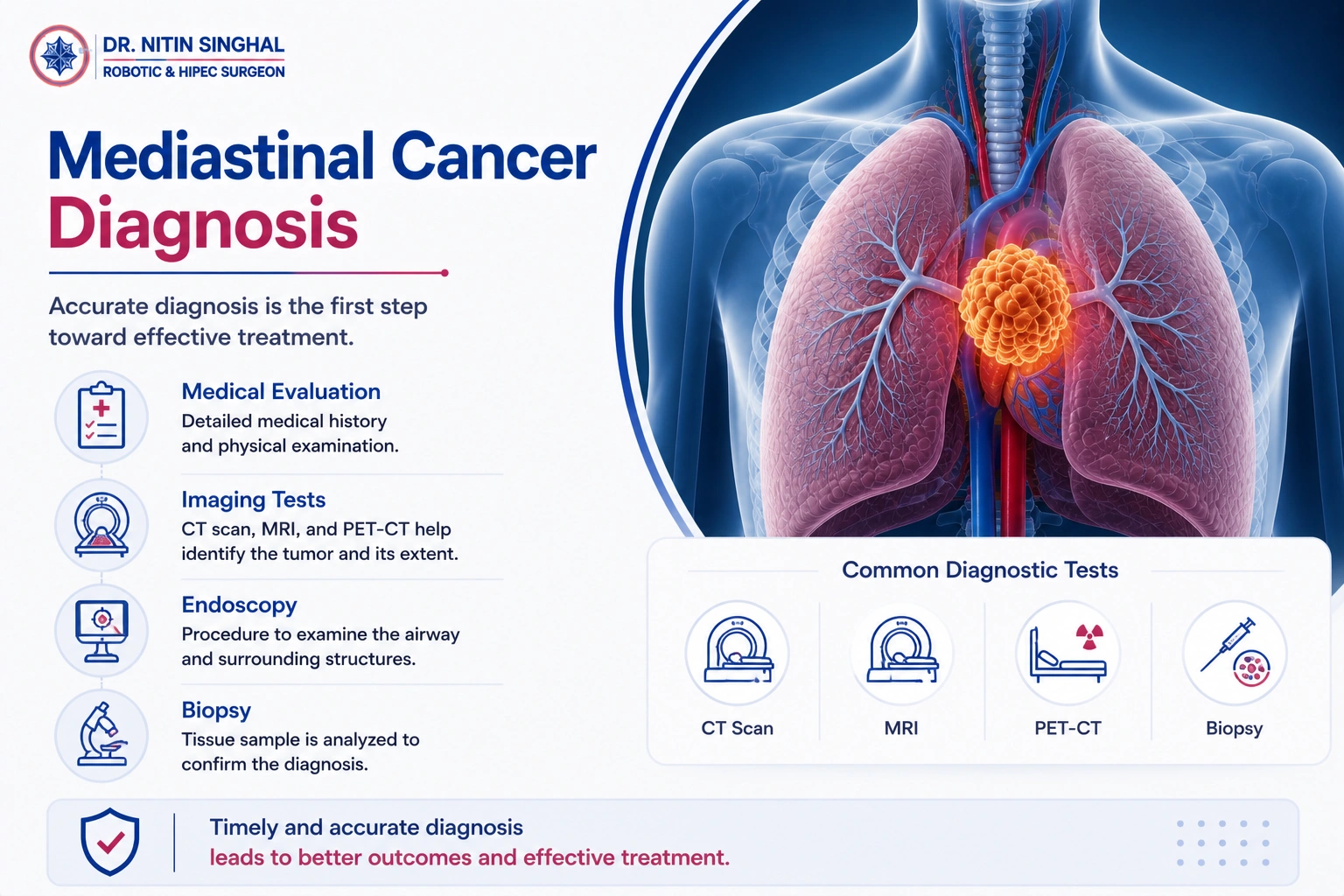 DR. NITIN SINGHAL
ROBOTIC & HIPEC SURGEON

Mediastinal Cancer
Diagnosis

Accurate diagnosis is the first step toward effective treatment.

Medical Evaluation
Detailed medical history and physical examination.

Imaging Tests
CT scan, MRI, and PET-CT help identify the tumor and its extent.

Endoscopy
Procedure to examine the airway and surrounding structures.

Biopsy
Tissue sample is analyzed to confirm the diagnosis.

Common Diagnostic Tests

CT Scan

MRI

PET-CT

Biopsy

Timely and accurate diagnosis
leads to better outcomes and effective treatment.